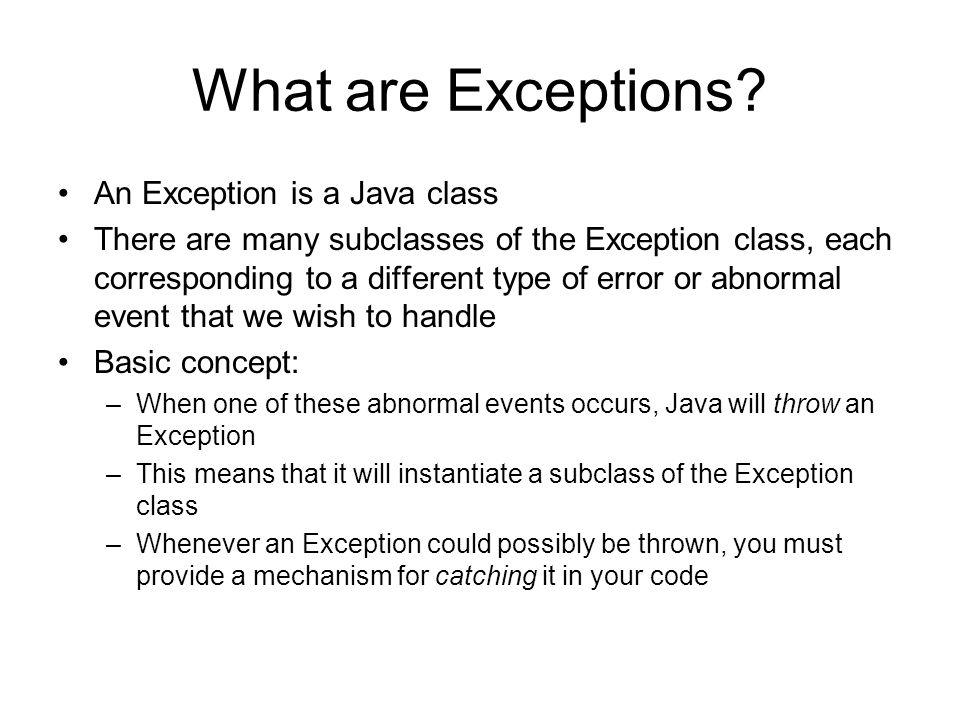 What are Exceptions?

• An Exception is a Java class
• There are many subclasses of the Exception class, each corresponding to a different type of error or abnormal event that we wish to handle
• Basic concept:
– When one of these abnormal events occurs, Java will throw an Exception
– This means that it will instantiate a subclass of the Exception class
– Whenever an Exception could possibly be thrown, you must provide a mechanism for catching it in your code